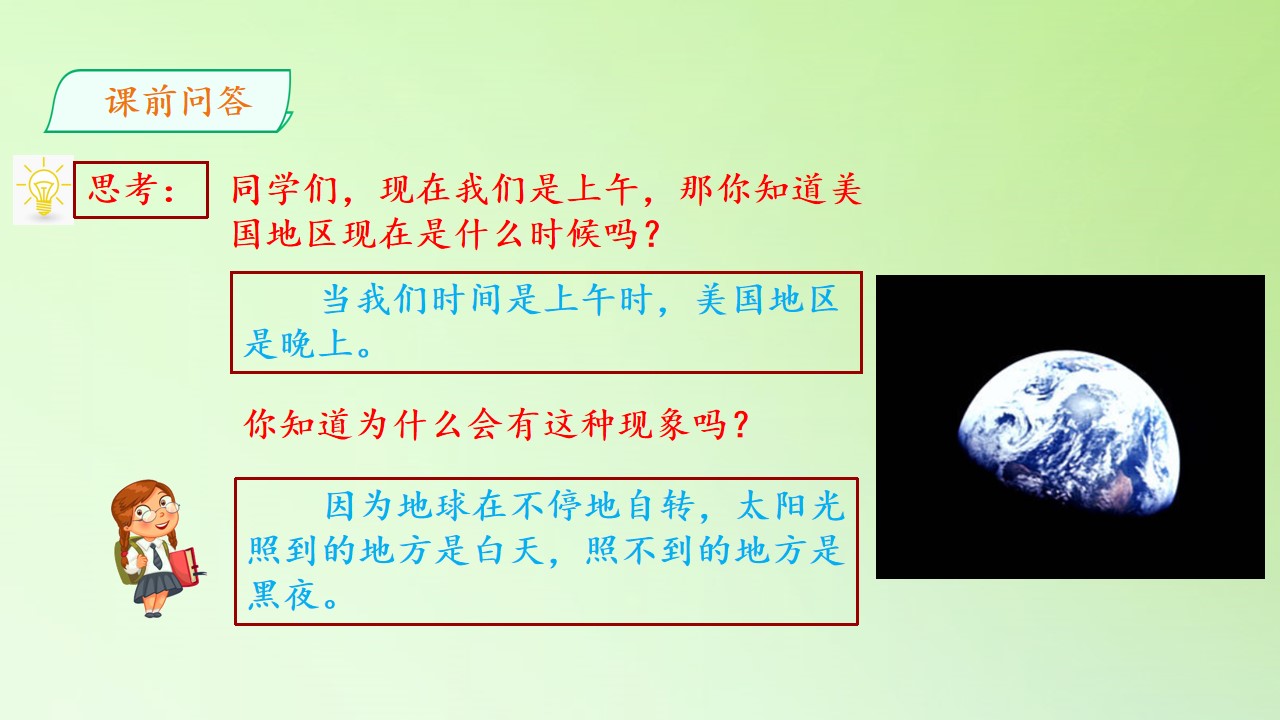 课前问答

思考：

同学们，现在我们是上午，那你知道美国地区现在是什么时候吗？

当我们时间是上午时，美国地区是晚上。

你知道为什么会有这种现象吗？

因为地球在不停地自转，太阳光照到的地方是白天，照不到的地方是黑夜。